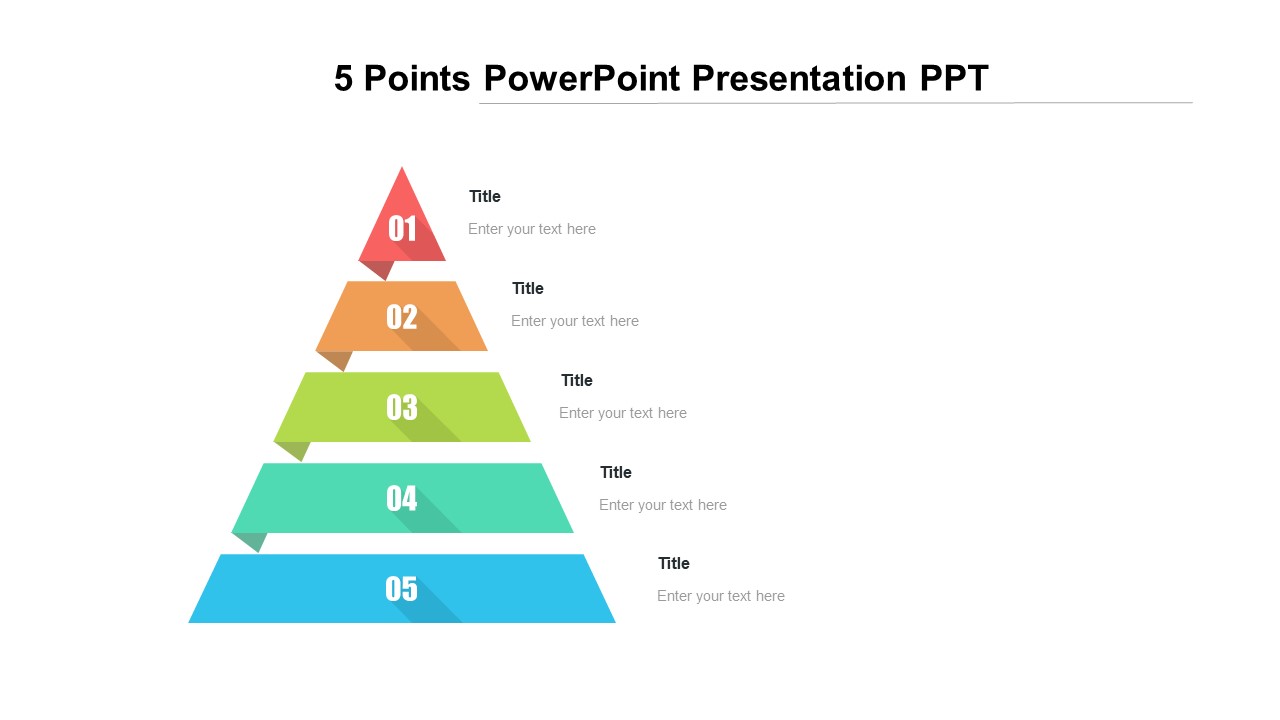 5 Points PowerPoint Presentation PPT

01

Title

Enter your text here

02

Title

Enter your text here

03

Title

Enter your text here

04

Title

Enter your text here

05

Title

Enter your text here